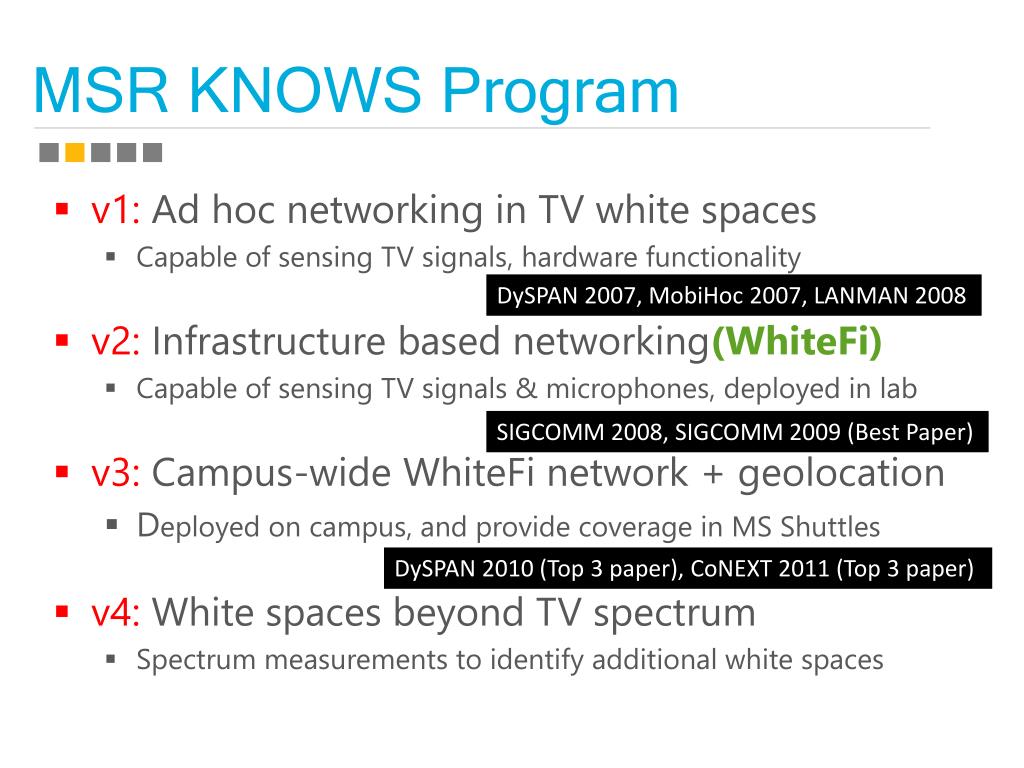 MSR KNOWS Program

- v1: Ad hoc networking in TV white spaces
  - Capable of sensing TV signals, hardware functionality

DySPAN 2007, MobiHoc 2007, LANMAN 2008

- v2: Infrastructure based networking(WhiteFi)
  - Capable of sensing TV signals & microphones, deployed in lab

SIGCOMM 2008, SIGCOMM 2009 (Best Paper)

- v3: Campus-wide WhiteFi network + geolocation
  - Deployed on campus, and provide coverage in MS Shuttles

DySPAN 2010 (Top 3 paper), CoNEXT 2011 (Top 3 paper)

- v4: White spaces beyond TV spectrum
  - Spectrum measurements to identify additional white spaces